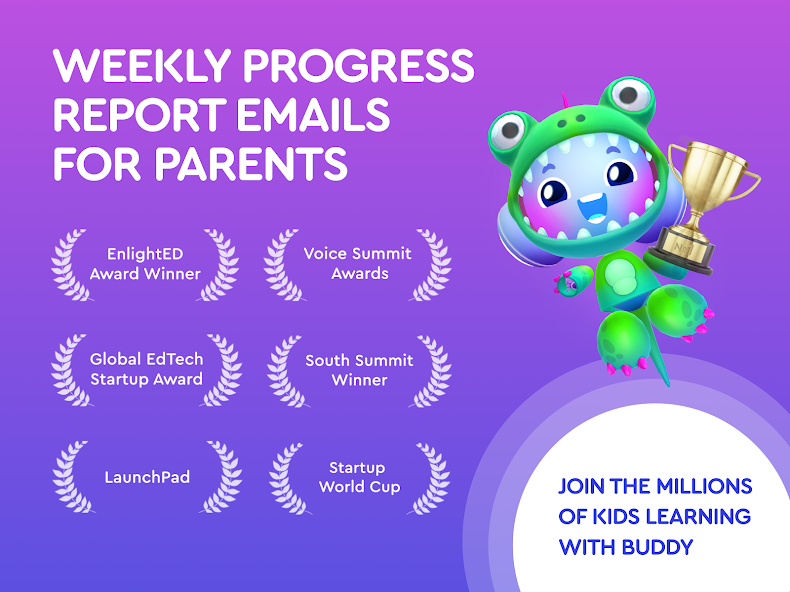 WEEKLY PROGRESS REPORT EMAILS FOR PARENTS

EnlightED Award Winner

Voice Summit Awards

Global EdTech Startup Award

South Summit Winner

LaunchPad

Startup World Cup

JOIN THE MILLIONS OF KIDS LEARNING WITH BUDDY